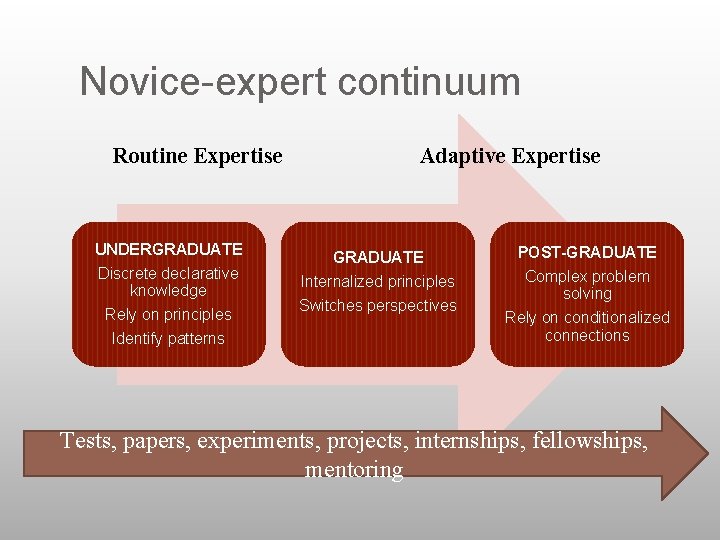 Novice-expert continuum

Routine Expertise

Adaptive Expertise

UNDERGRADUATE

Discrete declarative knowledge

Rely on principles

Identify patterns

GRADUATE

Internalized principles

Switches perspectives

POST-GRADUATE

Complex problem solving

Rely on conditionalized connections

Tests, papers, experiments, projects, internships, fellowships, mentoring